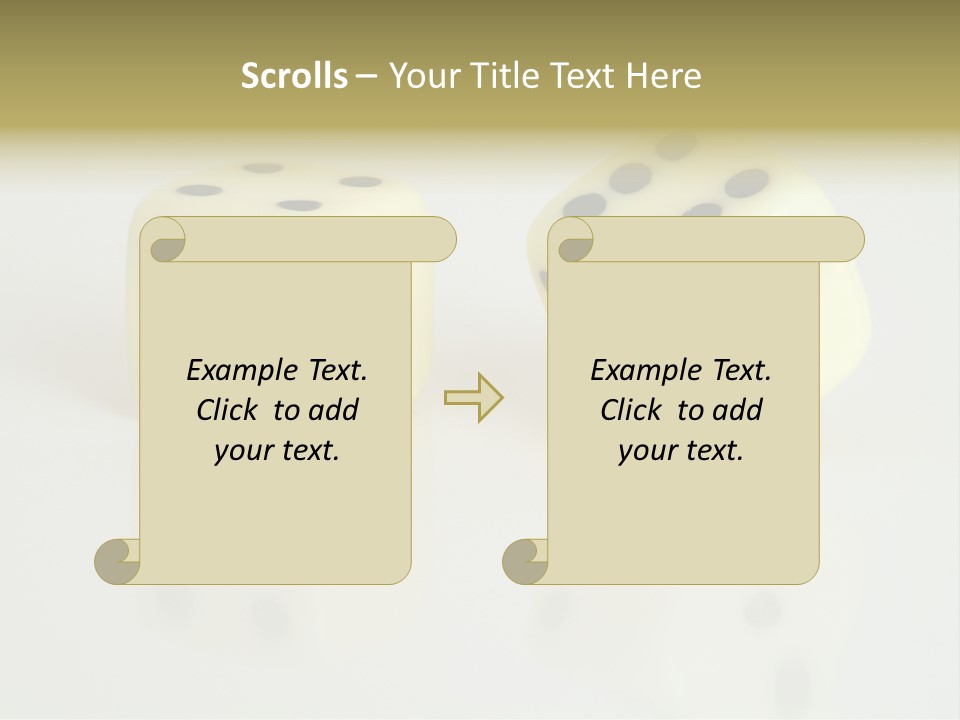 Scrolls – Your Title Text Here

Example Text. Click to add your text.

Example Text. Click to add your text.